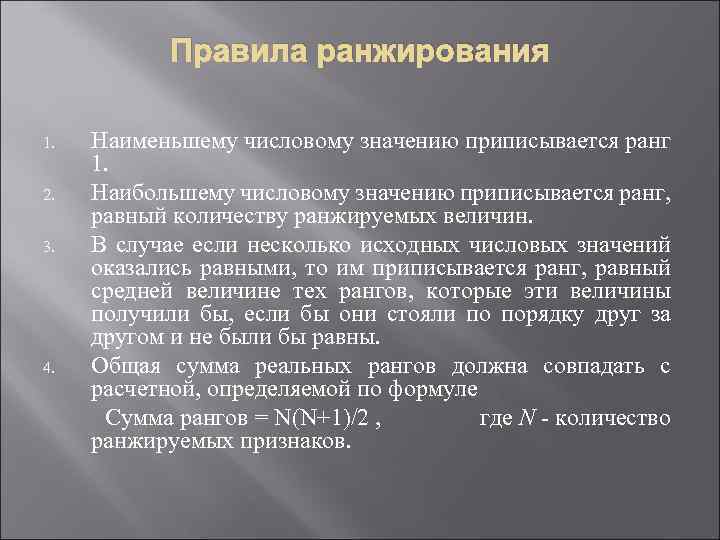 Правила ранжирования

1. Наименьшему числовому значению приписывается ранг 1.
2. Наибольшему числовому значению приписывается ранг, равный количеству ранжируемых величин.
3. В случае если несколько исходных числовых значений оказались равными, то им приписывается ранг, равный средней величине тех рангов, которые эти величины получили бы, если бы они стояли по порядку друг за другом и не были бы равны.
4. Общая сумма реальных рангов должна совпадать с расчетной, определяемой по формуле

Сумма рангов = $N(N+1)/2$ , где $N$ - количество ранжируемых признаков.